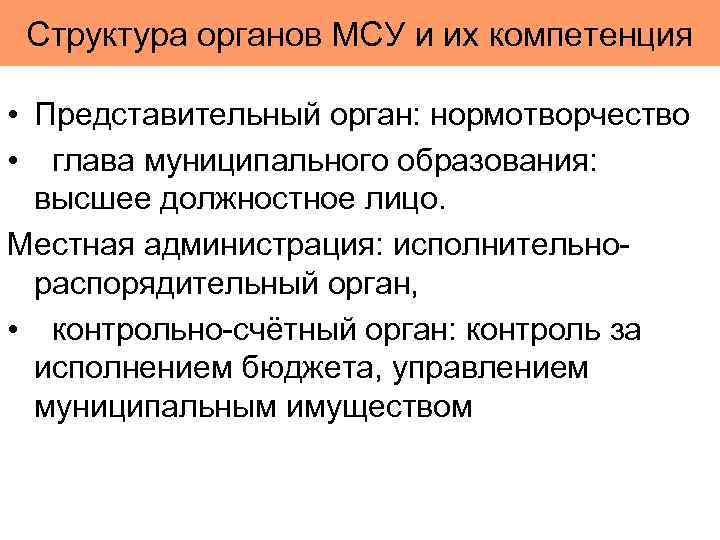 Структура органов МСУ и их компетенция

• Представительный орган: нормотворчество

• глава муниципального образования: высшее должностное лицо.

Местная администрация: исполнительно-распорядительный орган,

• контрольно-счётный орган: контроль за исполнением бюджета, управлением муниципальным имуществом